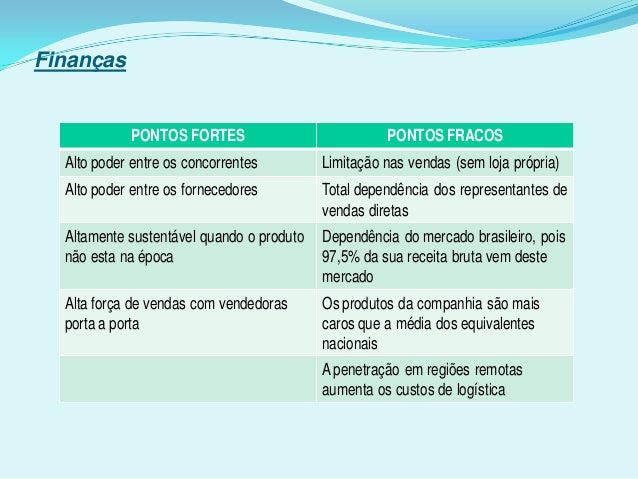 Finanças

| PONTOS FORTES | PONTOS FRACOS |
|---|---|
| Alto poder entre os concorrentes | Limitação nas vendas (sem loja própria) |
| Alto poder entre os fornecedores | Total dependência dos representantes de vendas diretas |
| Altamente sustentável quando o produto não esta na época | Dependência do mercado brasileiro, pois 97,5% da sua receita bruta vem deste mercado |
| Alta força de vendas com vendedoras porta a porta | Os produtos da companhia são mais caros que a média dos equivalentes nacionais |
| | A penetração em regiões remotas aumenta os custos de logística |